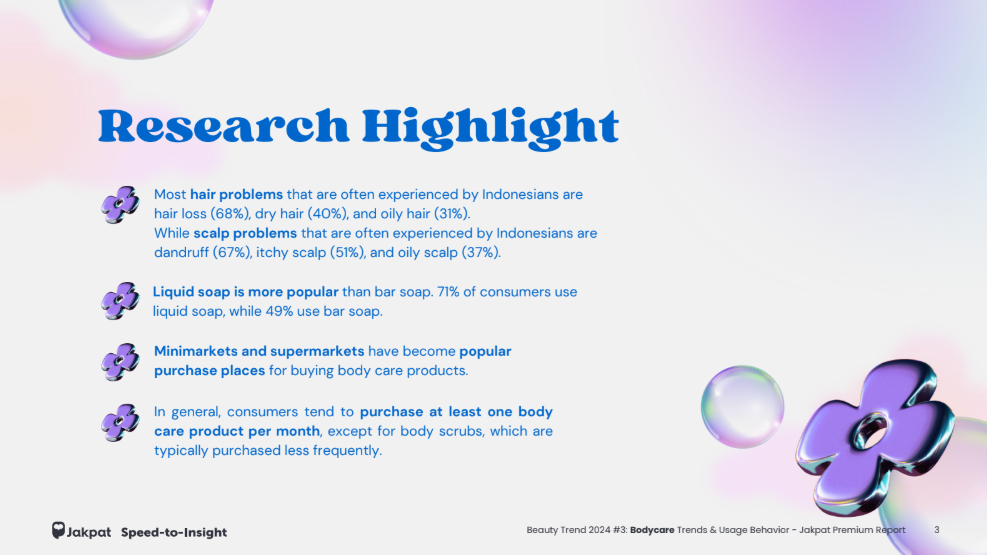 Research Highlight

Most hair problems that are often experienced by Indonesians are hair loss (68%), dry hair (40%), and oily hair (31%).
While scalp problems that are often experienced by Indonesians are dandruff (67%), itchy scalp (51%), and oily scalp (37%).

Liquid soap is more popular than bar soap. 71% of consumers use liquid soap, while 49% use bar soap.

Minimarkets and supermarkets have become popular purchase places for buying body care products.

In general, consumers tend to purchase at least one body care product per month, except for body scrubs, which are typically purchased less frequently.

Jakpat Speed-to-Insight

Beauty Trend 2024 #3: Bodycare Trends & Usage Behavior - Jakpat Premium Report 3